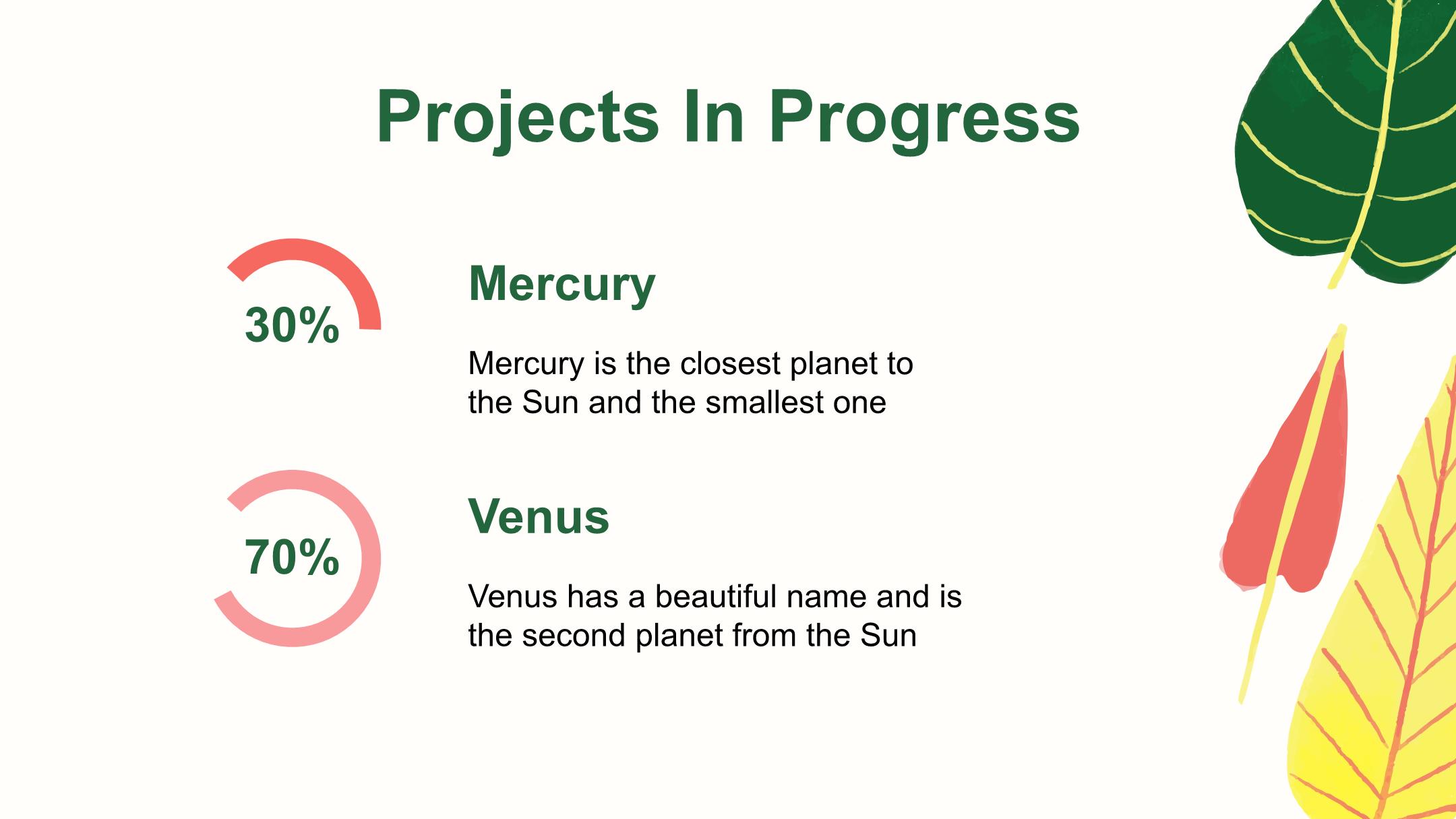 Projects In Progress

30%

Mercury

Mercury is the closest planet to the Sun and the smallest one

70%

Venus

Venus has a beautiful name and is the second planet from the Sun